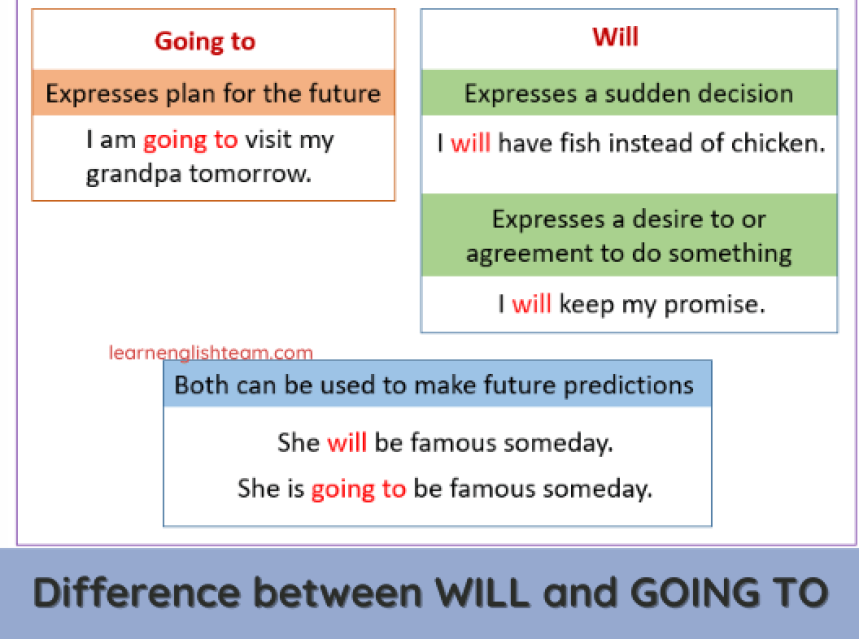 Going to

Expresses plan for the future

I am going to visit my grandpa tomorrow.

Will

Expresses a sudden decision

I will have fish instead of chicken.

Expresses a desire to or agreement to do something

I will keep my promise.

learnenglishteam.com

Both can be used to make future predictions

She will be famous someday.

She is going to be famous someday.

Difference between WILL and GOING TO